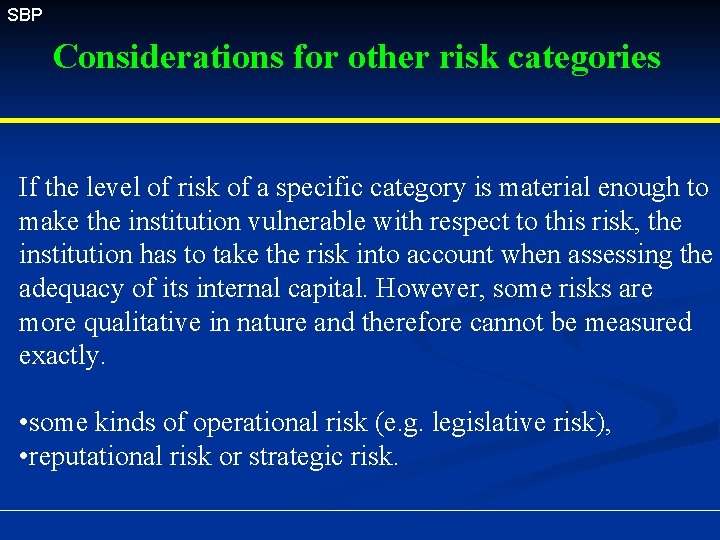 SBP

Considerations for other risk categories

If the level of risk of a specific category is material enough to make the institution vulnerable with respect to this risk, the institution has to take the risk into account when assessing the adequacy of its internal capital. However, some risks are more qualitative in nature and therefore cannot be measured exactly.

•some kinds of operational risk (e.g. legislative risk),
•reputational risk or strategic risk.